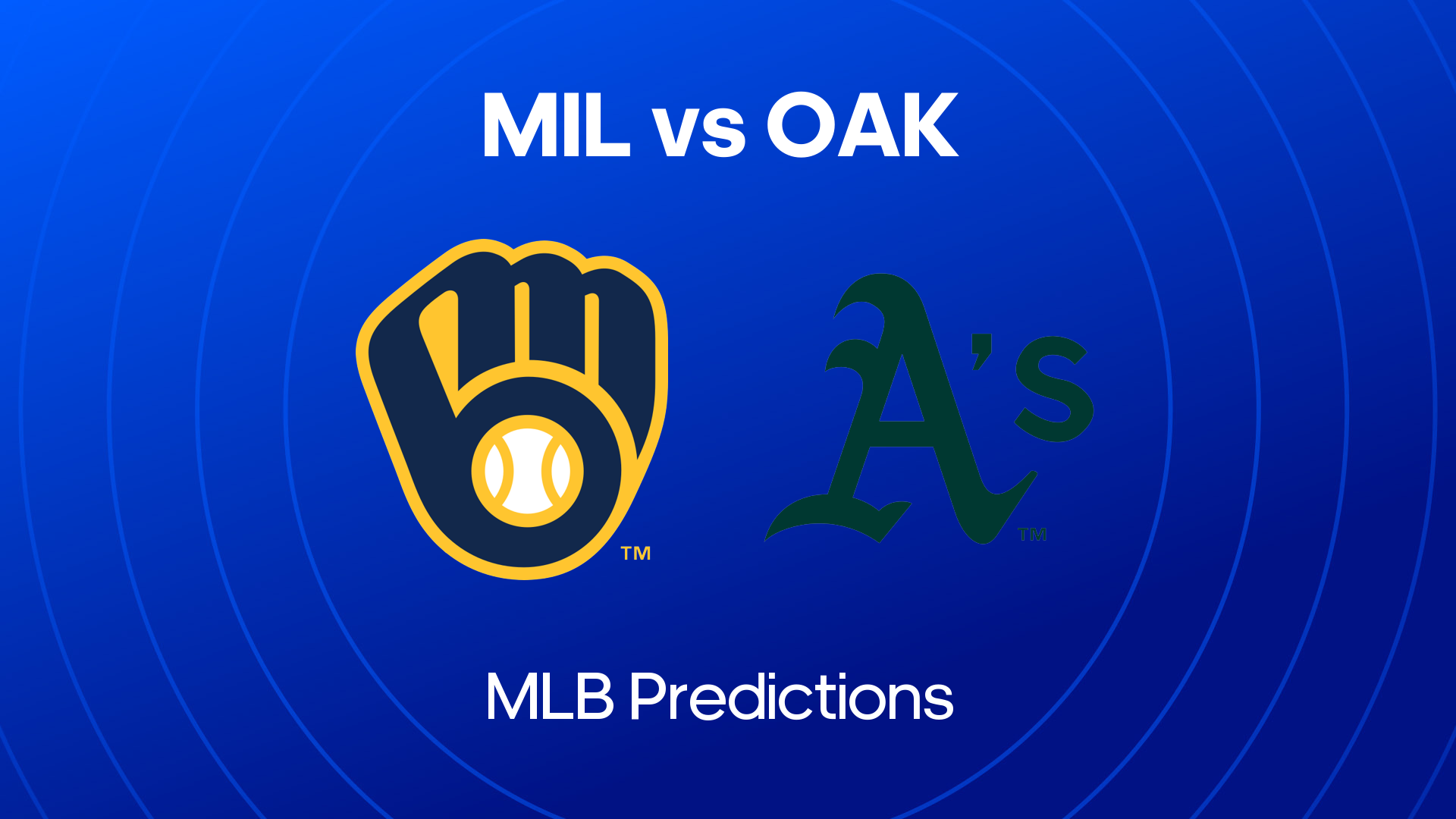 MIL vs OAK

TM

A's

TM

MLB Predictions